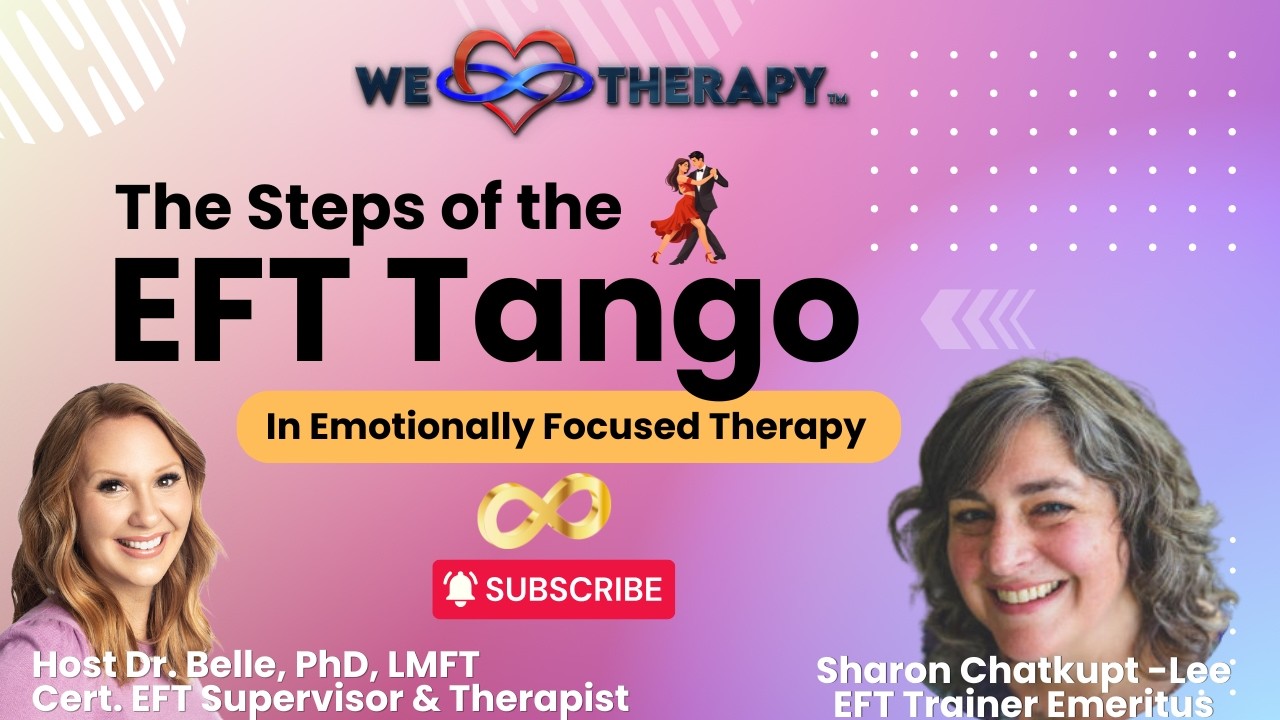 WE THERAPY™

The Steps of the
EFT Tango

In Emotionally Focused Therapy

SUBSCRIBE

Host Dr. Belle, PhD, LMFT
Cert. EFT Supervisor & Therapist

Sharon Chatkupt -Lee
EFT Trainer Emeritus